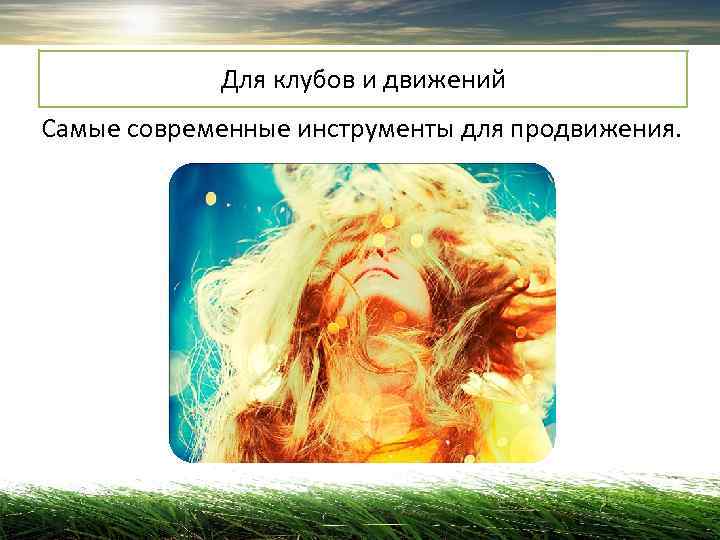 Для клубов и движений

Самые современные инструменты для продвижения.